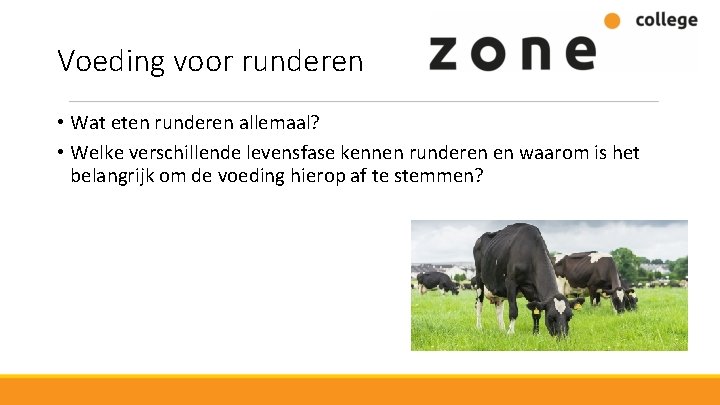 Voeding voor runderen

zone college

• Wat eten runderen allemaal?

• Welke verschillende levensfase kennen runderen en waarom is het belangrijk om de voeding hierop af te stemmen?